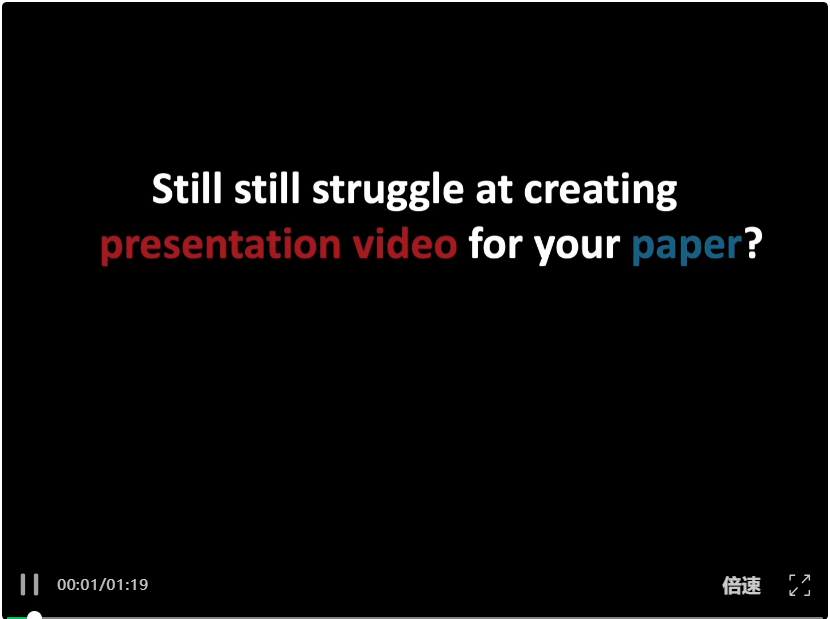 Still still struggle at creating presentation video for your paper?

00:01/01:19

倍速